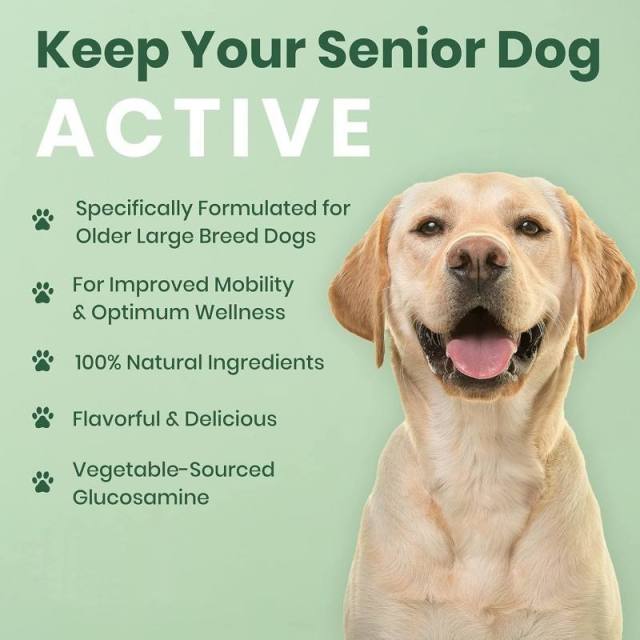 Keep Your Senior Dog
ACTIVE

Specifically Formulated for Older Large Breed Dogs

For Improved Mobility & Optimum Wellness

100% Natural Ingredients

Flavorful & Delicious

Vegetable-Sourced Glucosamine